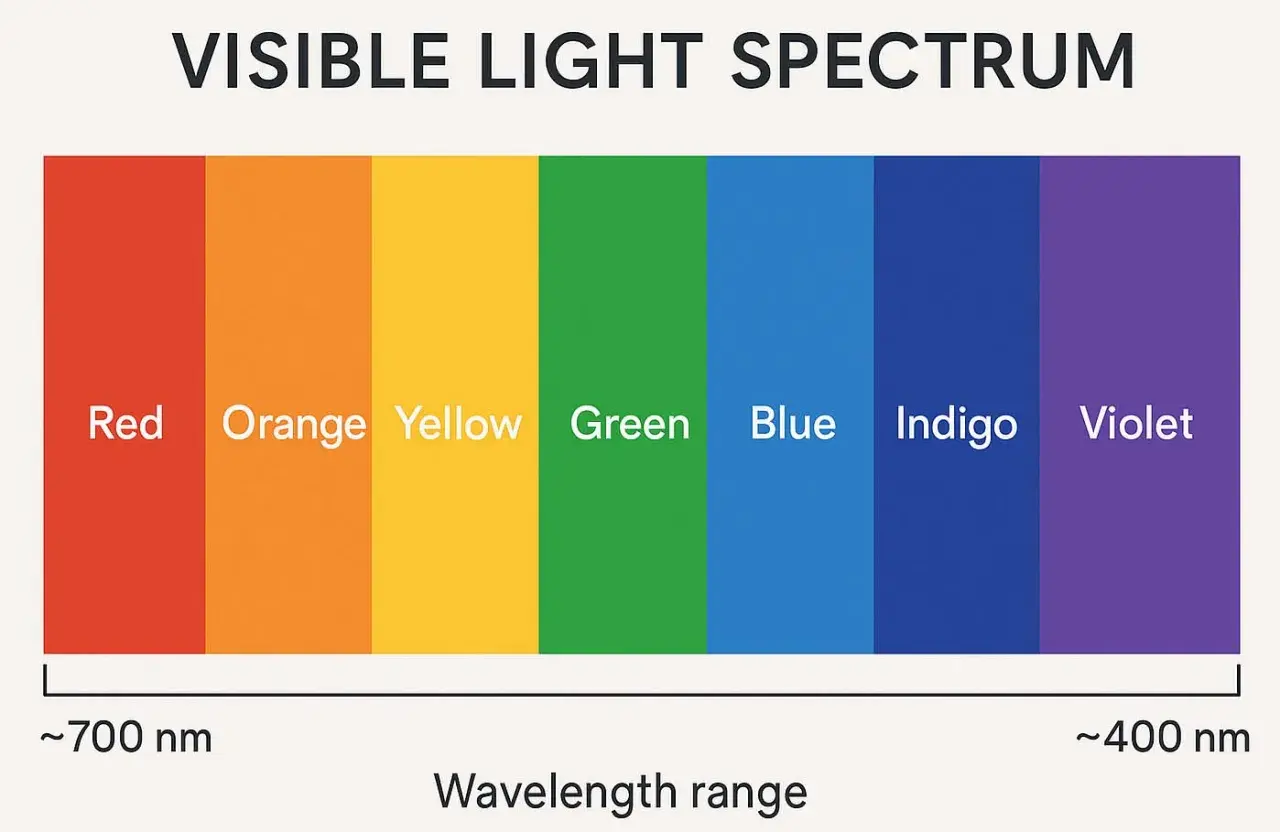 VISIBLE LIGHT SPECTRUM

Red Orange Yellow Green Blue Indigo Violet

~700 nm

~400 nm

Wavelength range